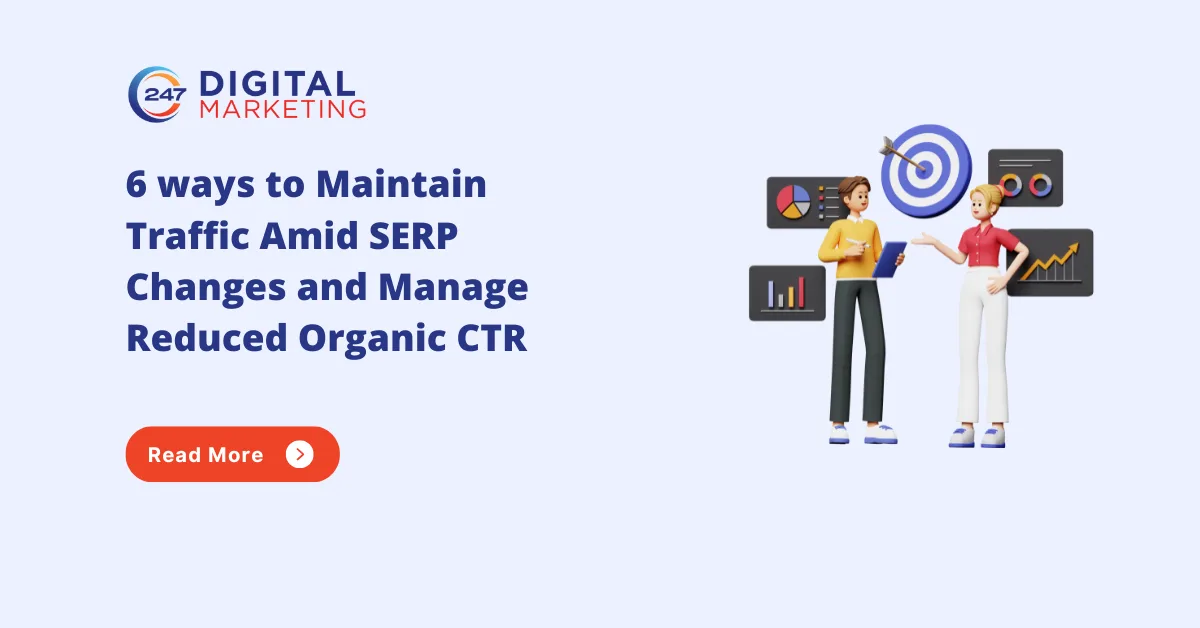 247 DIGITAL MARKETING

6 ways to Maintain Traffic Amid SERP Changes and Manage Reduced Organic CTR

Read More